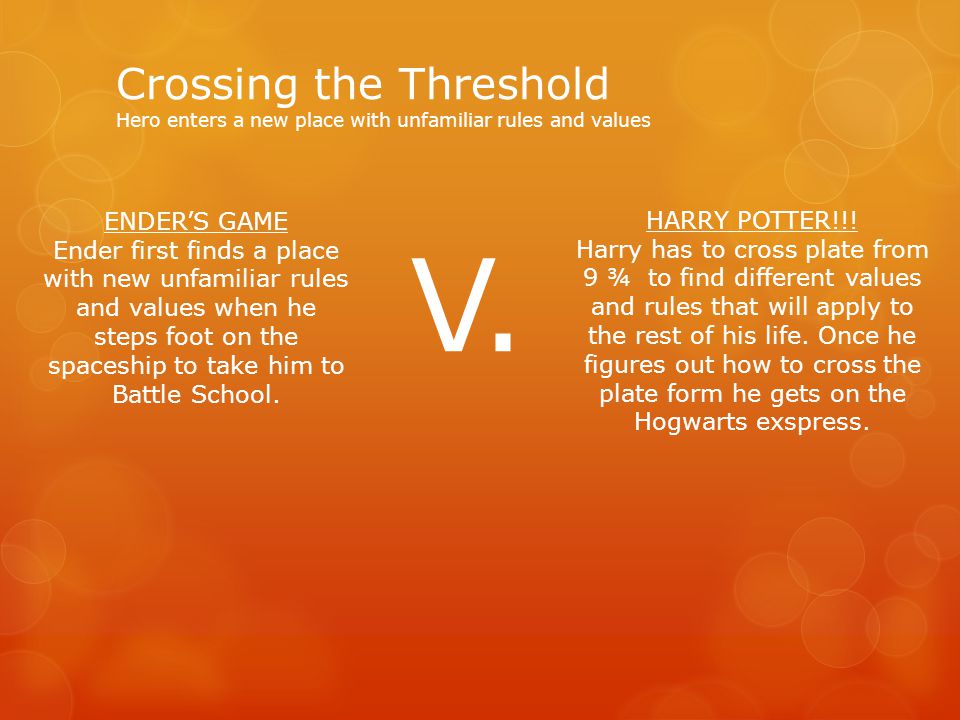 Crossing the Threshold
Hero enters a new place with unfamiliar rules and values

ENDER'S GAME
Ender first finds a place with new unfamiliar rules and values when he steps foot on the spaceship to take him to Battle School.

V.

HARRY POTTER!!!
Harry has to cross plate from 9 ¾ to find different values and rules that will apply to the rest of his life. Once he figures out how to cross the plate form he gets on the Hogwarts exspress.